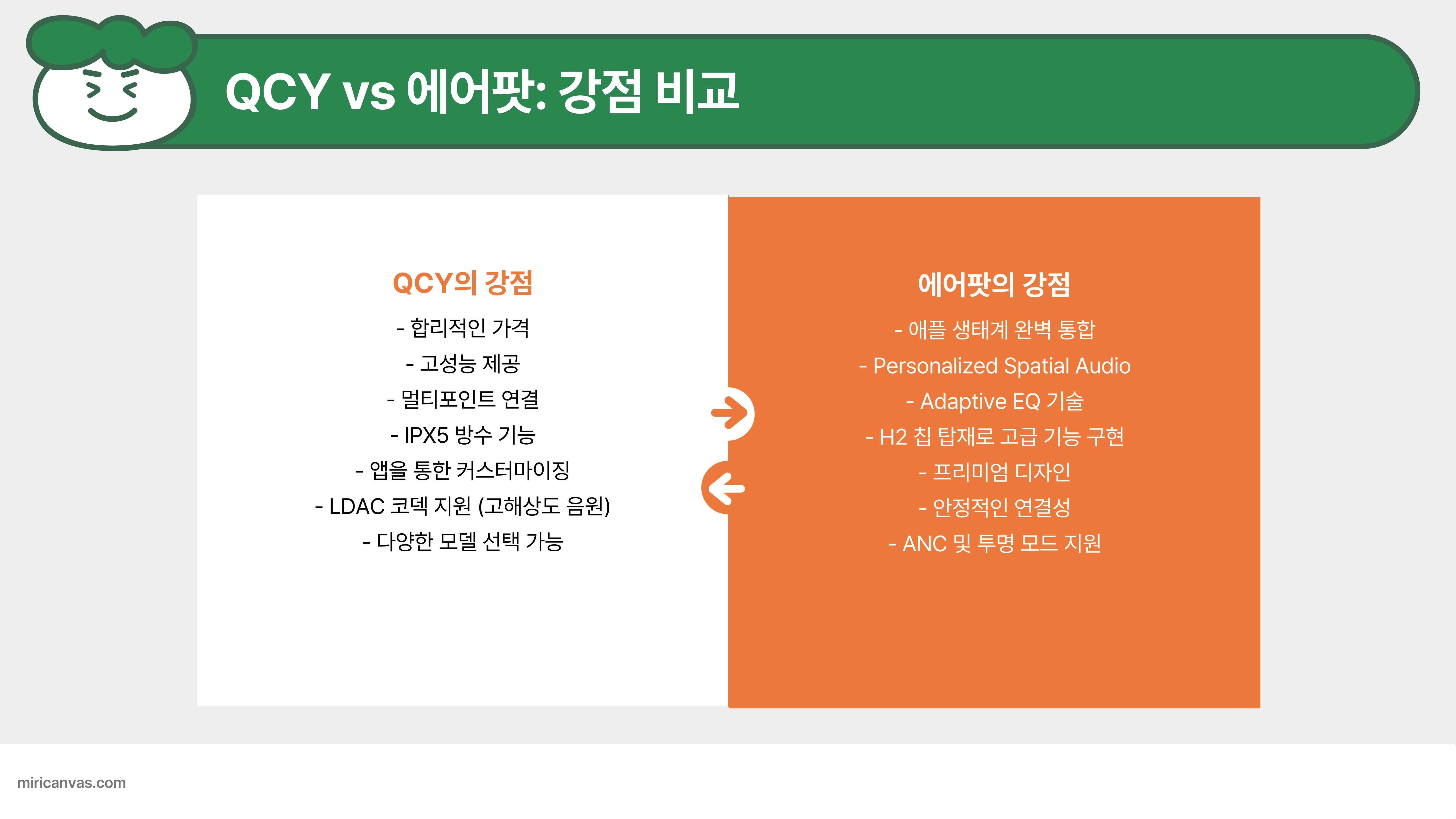 QCY vs 에어팟: 강점 비교

QCY의 강점

- 합리적인 가격
- 고성능 제공
- 멀티포인트 연결
- IPX5 방수 기능
- 앱을 통한 커스터마이징
- LDAC 코덱 지원 (고해상도 음원)
- 다양한 모델 선택 가능

에어팟의 강점

- 애플 생태계 완벽 통합
- Personalized Spatial Audio
- Adaptive EQ 기술
- H2 칩 탑재로 고급 기능 구현
- 프리미엄 디자인
- 안정적인 연결성
- ANC 및 투명 모드 지원

miricanvas.com